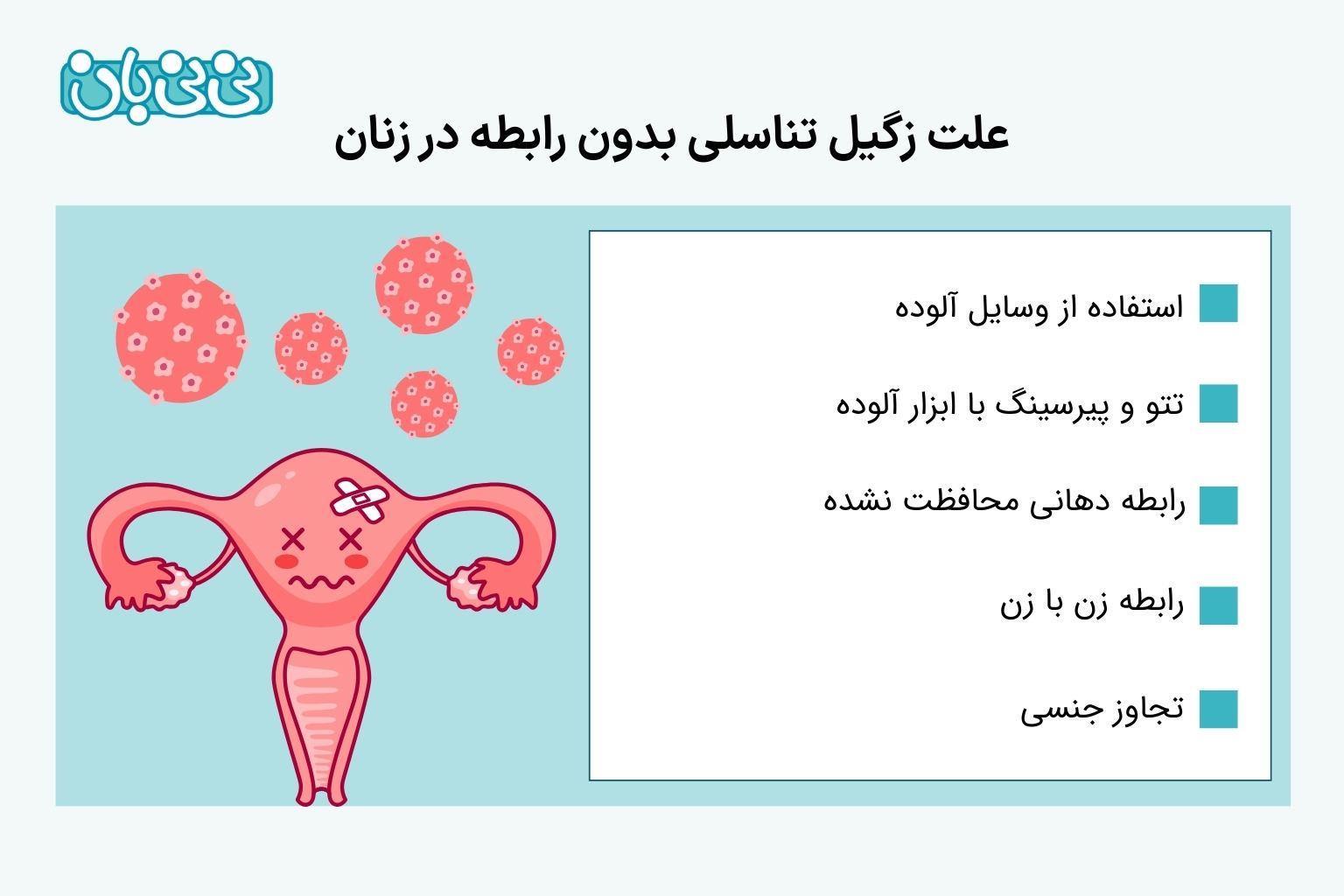 نی نی بان

علت زگیل تناسلی بدون رابطه در زنان

استفاده از وسایل آلوده

تتو و پیرسینگ با ابزار آلوده

رابطه دهانی محافظت نشده

رابطه زن با زن

تجاوز جنسی